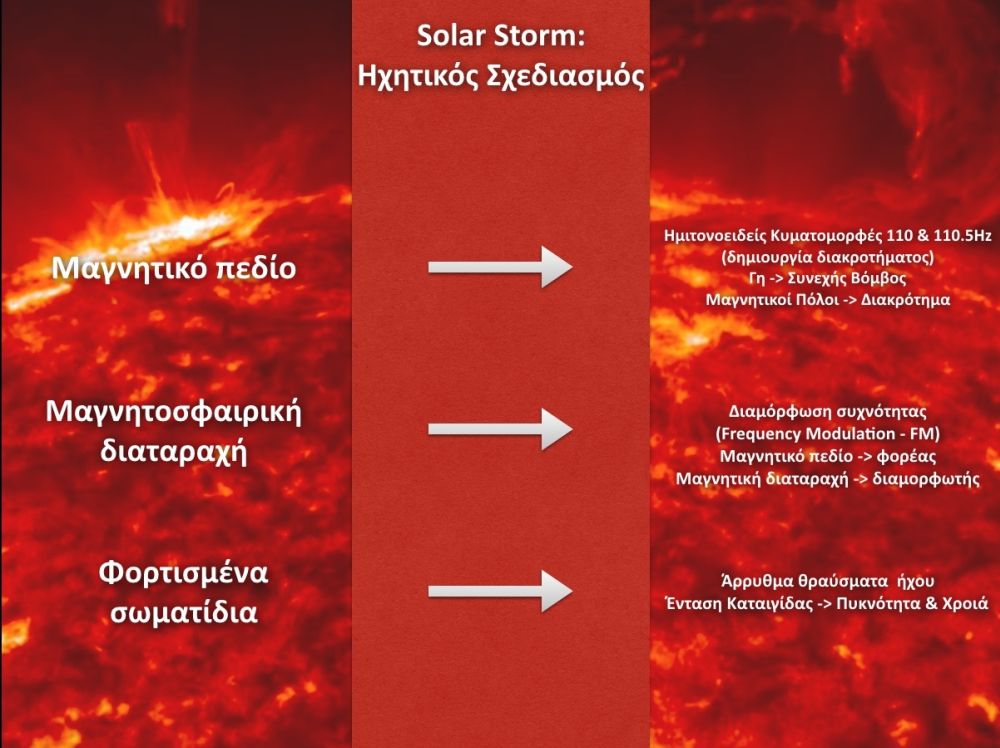 Solar Storm:
Ηχητικός Σχεδιασμός

Μαγνητικό πεδίο

Ημιτονοειδείς Κυματομορφές 110 & 110.5Hz
(δημιουργία διακροτήματος)
Γη -> Συνεχής Βόμβος
Μαγνητικοί Πόλοι -> Διακρότημα

Μαγνητοσφαιρική διαταραχή

Διαμόρφωση συχνότητας
(Frequency Modulation - FM)
Μαγνητικό πεδίο -> φορέας
Μαγνητική διαταραχή -> διαμορφωτής

Φορτισμένα σωματίδια

Άρρυθμα θραύσματα ήχου
Ένταση Καταιγίδας -> Πυκνότητα & Χροιά